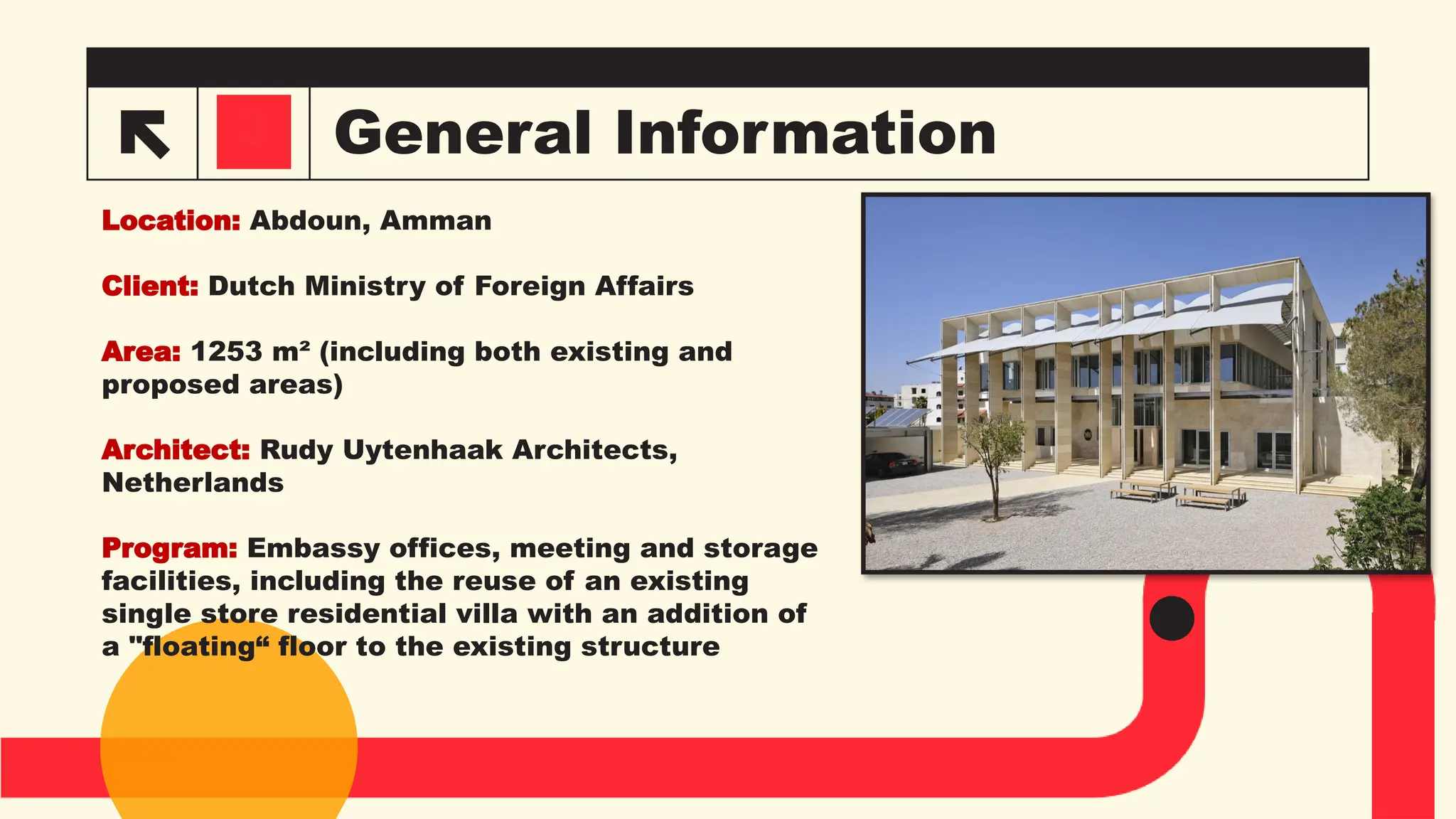 General Information

Location: Abdoun, Amman

Client: Dutch Ministry of Foreign Affairs

Area: 1253 m² (including both existing and proposed areas)

Architect: Rudy Uytenhaak Architects, Netherlands

Program: Embassy offices, meeting and storage facilities, including the reuse of an existing single store residential villa with an addition of a "floating“ floor to the existing structure